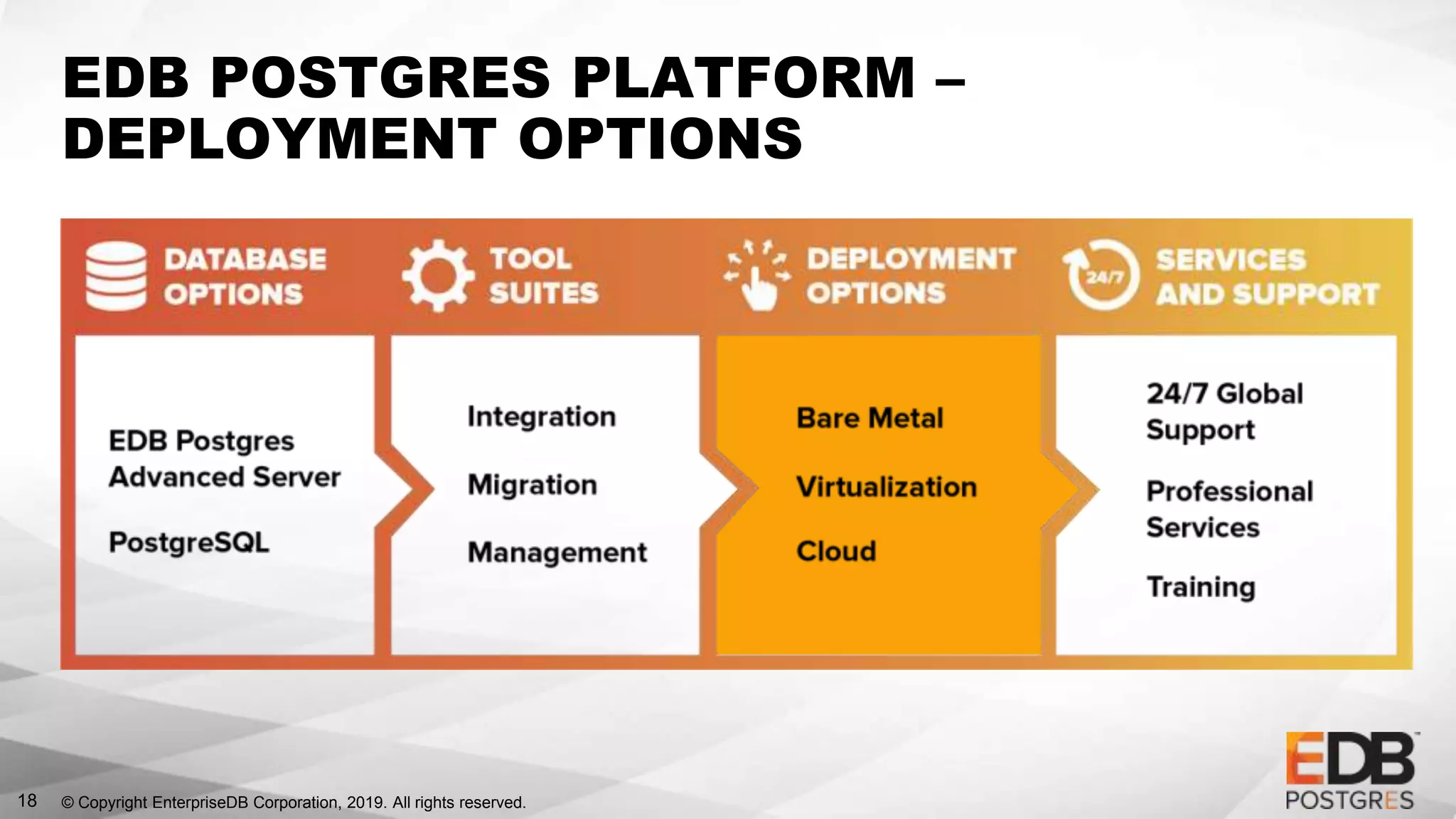 EDB POSTGRES PLATFORM – DEPLOYMENT OPTIONS

DATABASE OPTIONS

EDB Postgres Advanced Server

PostgreSQL

TOOL SUITES

Integration

Migration

Management

DEPLOYMENT OPTIONS

Bare Metal

Virtualization

Cloud

24/7

SERVICES AND SUPPORT

24/7 Global Support

Professional Services

Training

18 © Copyright EnterpriseDB Corporation, 2019. All rights reserved.

EDB POSTGRES